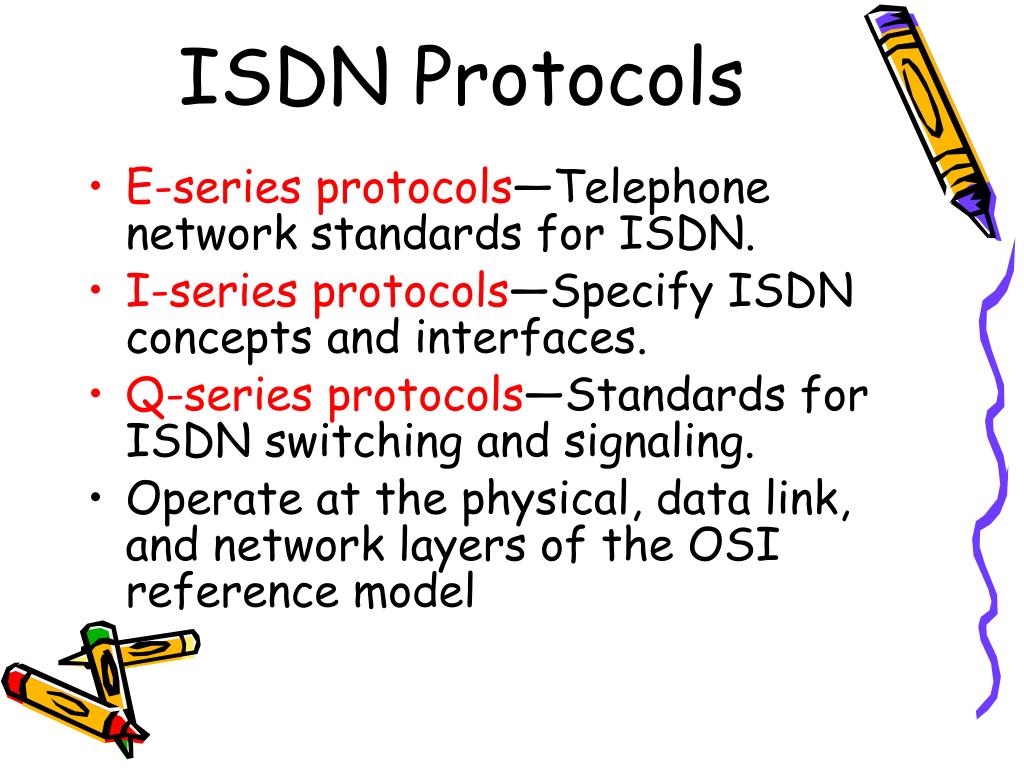 ISDN Protocols

• E-series protocols—Telephone network standards for ISDN.
• I-series protocols—Specify ISDN concepts and interfaces.
• Q-series protocols—Standards for ISDN switching and signaling.
• Operate at the physical, data link, and network layers of the OSI reference model